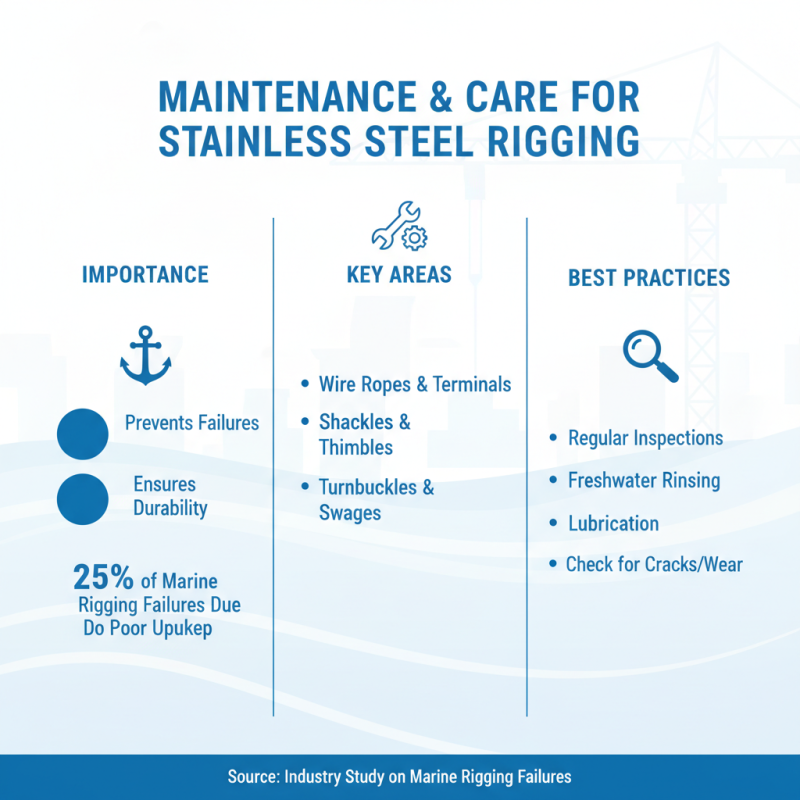 MAINTENANCE & CARE FOR STAINLESS STEEL RIGGING

IMPORTANCE

Prevents Failures

Ensures Durability

25% of Marine Rigging Failures Due Do Poor Upukep

KEY AREAS

• Wire Ropes & Terminals
• Shackles & Thimbles
• Turnbuckles & Swages

BEST PRACTICES

• Regular Inspections
• Freshwater Rinsing
• Lubrication
• Check for Cracks/Wear

Source: Industry Study on Marine Rigging Failures